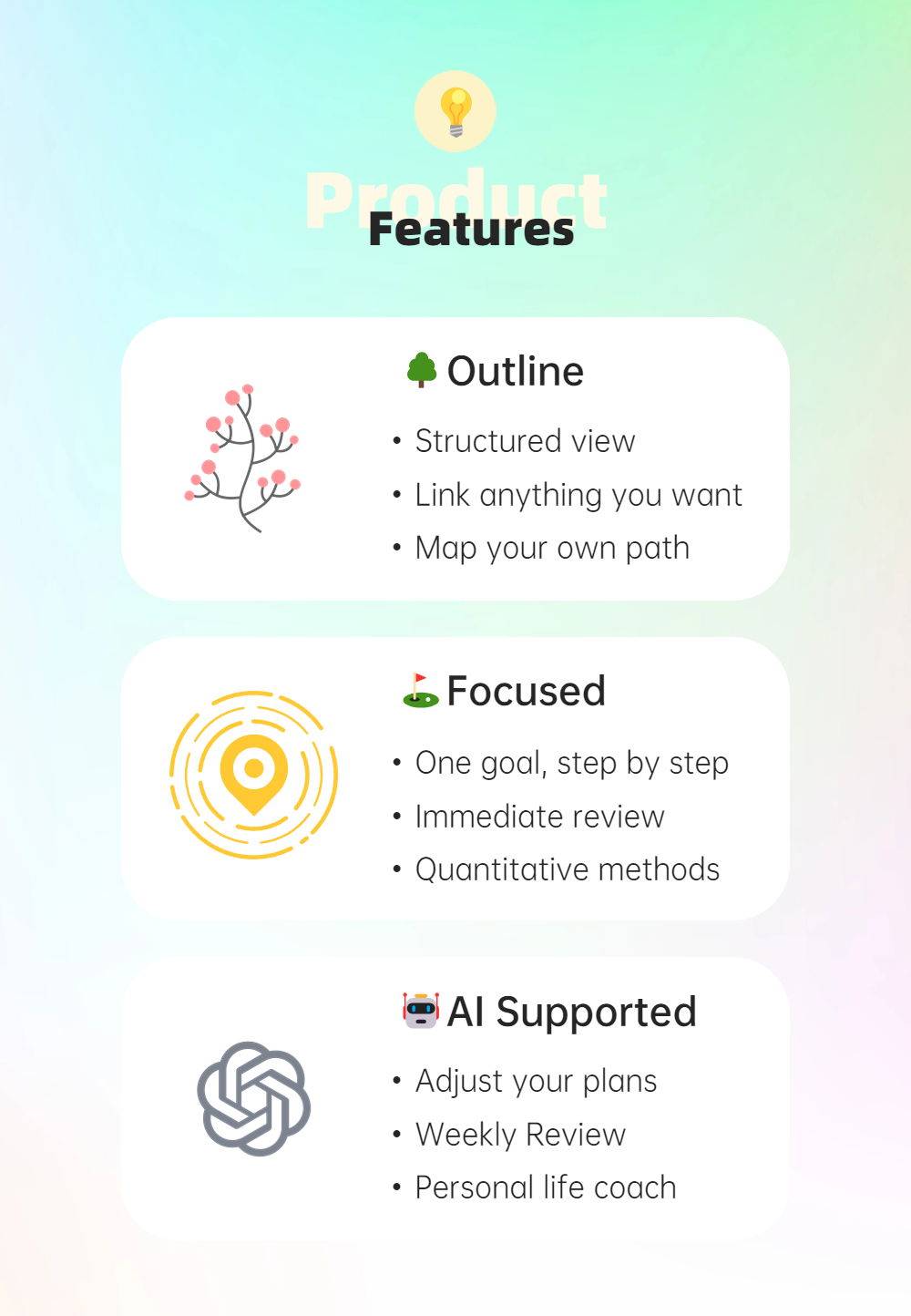 Product
Features

Outline

• Structured view
• Link anything you want
• Map your own path

Focused

• One goal, step by step
• Immediate review
• Quantitative methods

AI Supported

• Adjust your plans
• Weekly Review
• Personal life coach